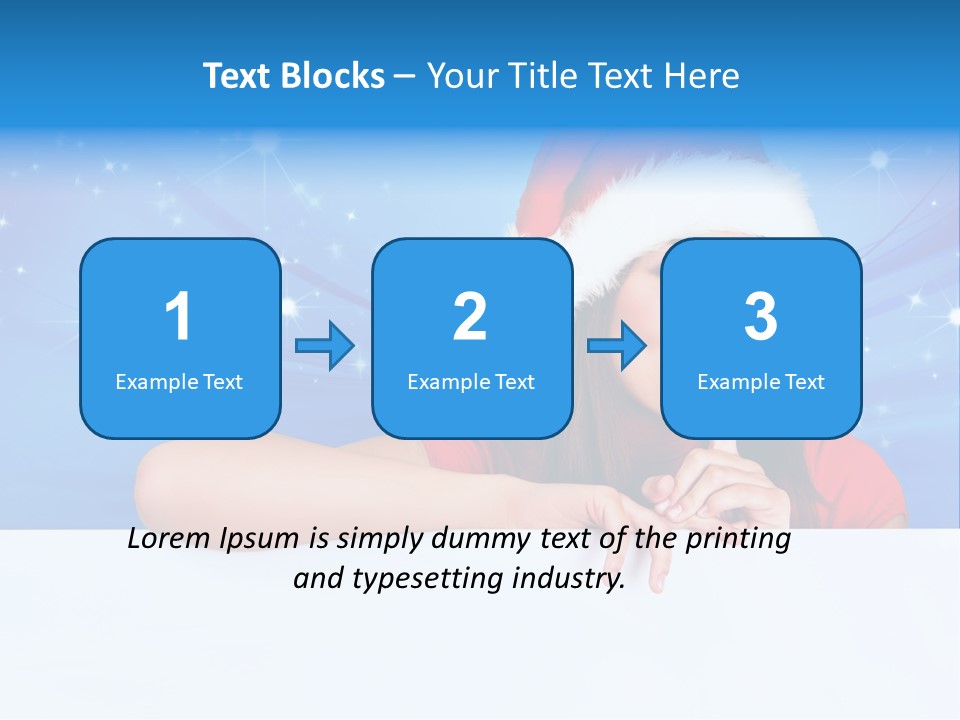 Text Blocks – Your Title Text Here

1
Example Text

2
Example Text

3
Example Text

Lorem Ipsum is simply dummy text of the printing and typesetting industry.